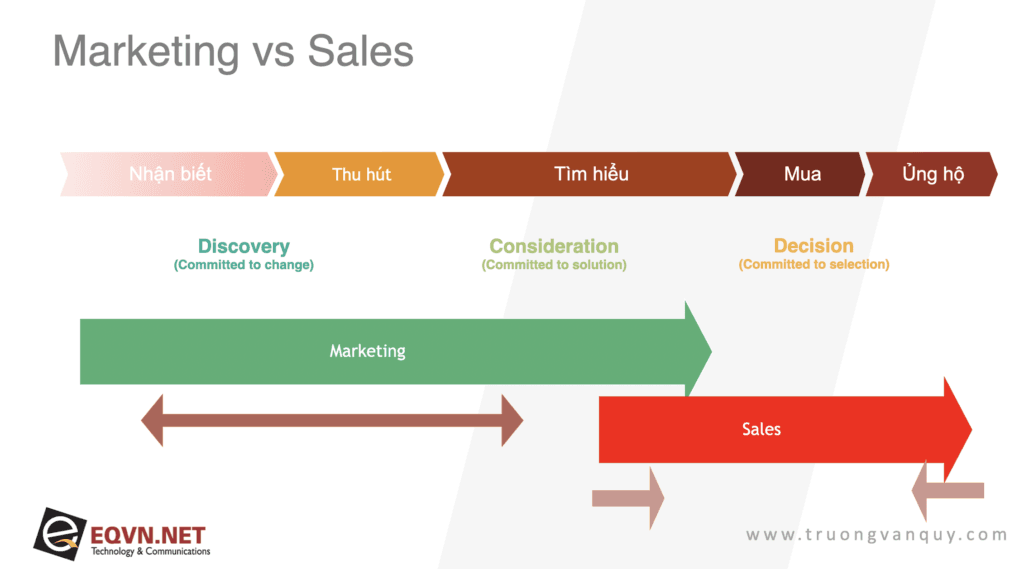 Marketing vs Sales

Nhận biết
Thu hút
Tìm hiểu
Mua
Ủng hộ

Discovery
(Committed to change)

Consideration
(Committed to solution)

Decision
(Committed to selection)

Marketing

Sales

EQVN.NET
Technology & Communications

www.truongvanquy.com